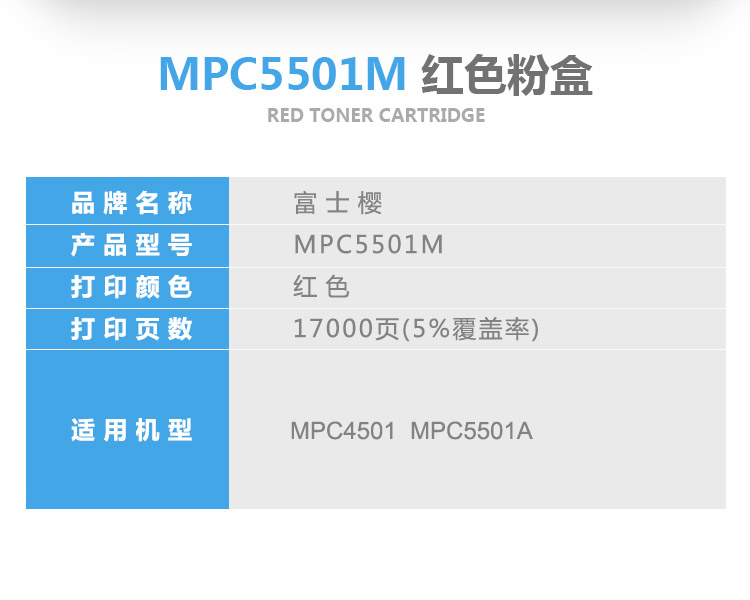 MPC5501M 红色粉盒
RED TONER CARTRIDGE

| 品牌名称 | 富士樱 |
|---|---|
| 产品型号 | MPC5501M |
| 打印颜色 | 红色 |
| 打印页数 | 17000页(5%覆盖率) |
| 适用机型 | MPC4501 MPC5501A |